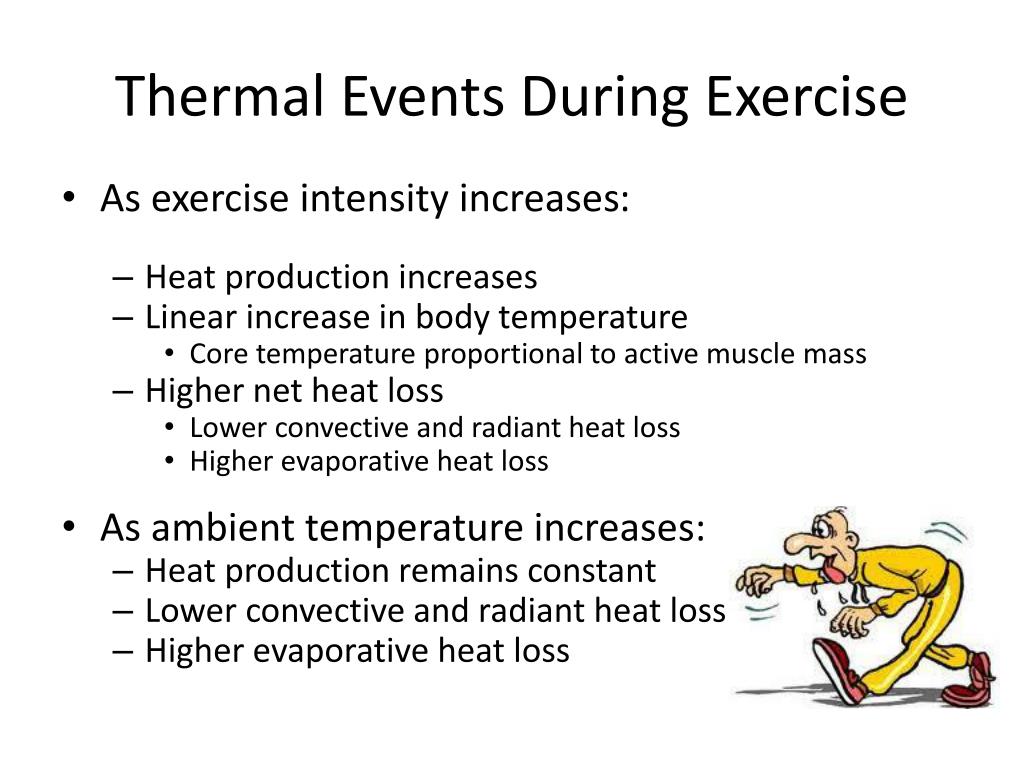 Thermal Events During Exercise

• As exercise intensity increases:

– Heat production increases
– Linear increase in body temperature
• Core temperature proportional to active muscle mass
– Higher net heat loss
• Lower convective and radiant heat loss
• Higher evaporative heat loss

• As ambient temperature increases:
– Heat production remains constant
– Lower convective and radiant heat loss
– Higher evaporative heat loss